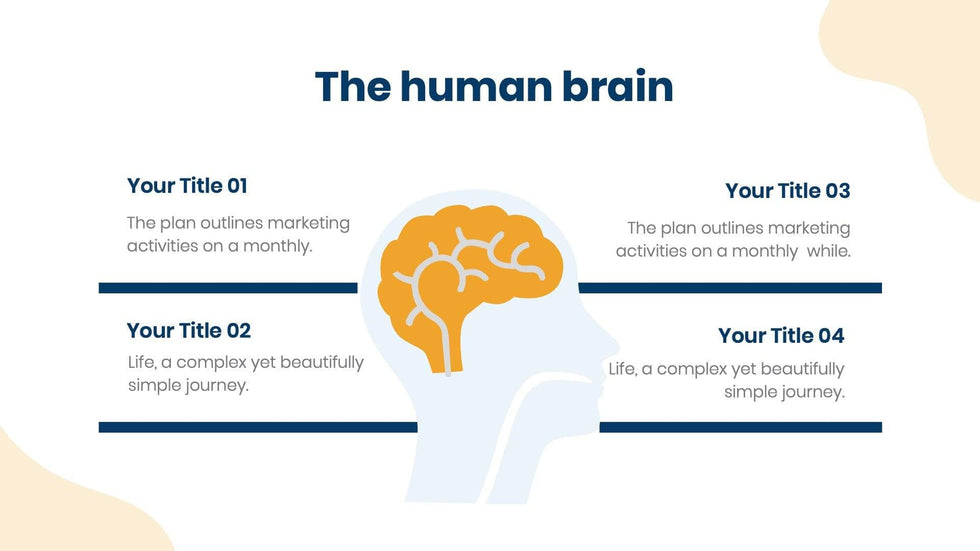 The human brain

Your Title 01

The plan outlines marketing activities on a monthly.

Your Title 02

Life, a complex yet beautifully simple journey.

Your Title 03

The plan outlines marketing activities on a monthly  while.

Your Title 04

Life, a complex yet beautifully simple journey.